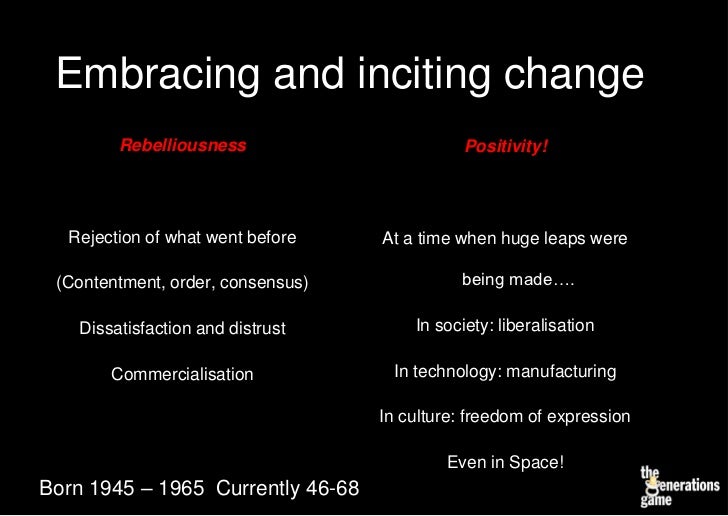 Embracing and inciting change

Rebelliousness

Rejection of what went before

(Contentment, order, consensus)

Dissatisfaction and distrust

Commercialisation

Positivity!

At a time when huge leaps were being made….

In society: liberalisation

In technology: manufacturing

In culture: freedom of expression

Even in Space!

Born 1945 – 1965 Currently 46-68

the generations game